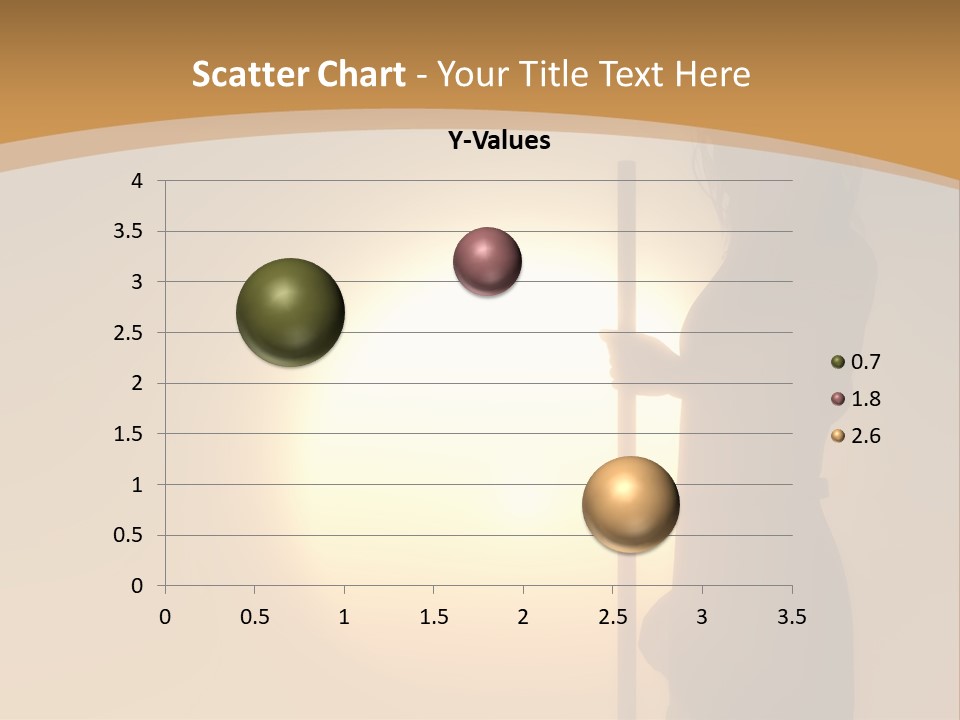 Scatter Chart - Your Title Text Here

Y-Values

4
3.5
3
2.5
2
1.5
1
0.5
0

0 0.5 1 1.5 2 2.5 3 3.5

0.7
1.8
2.6